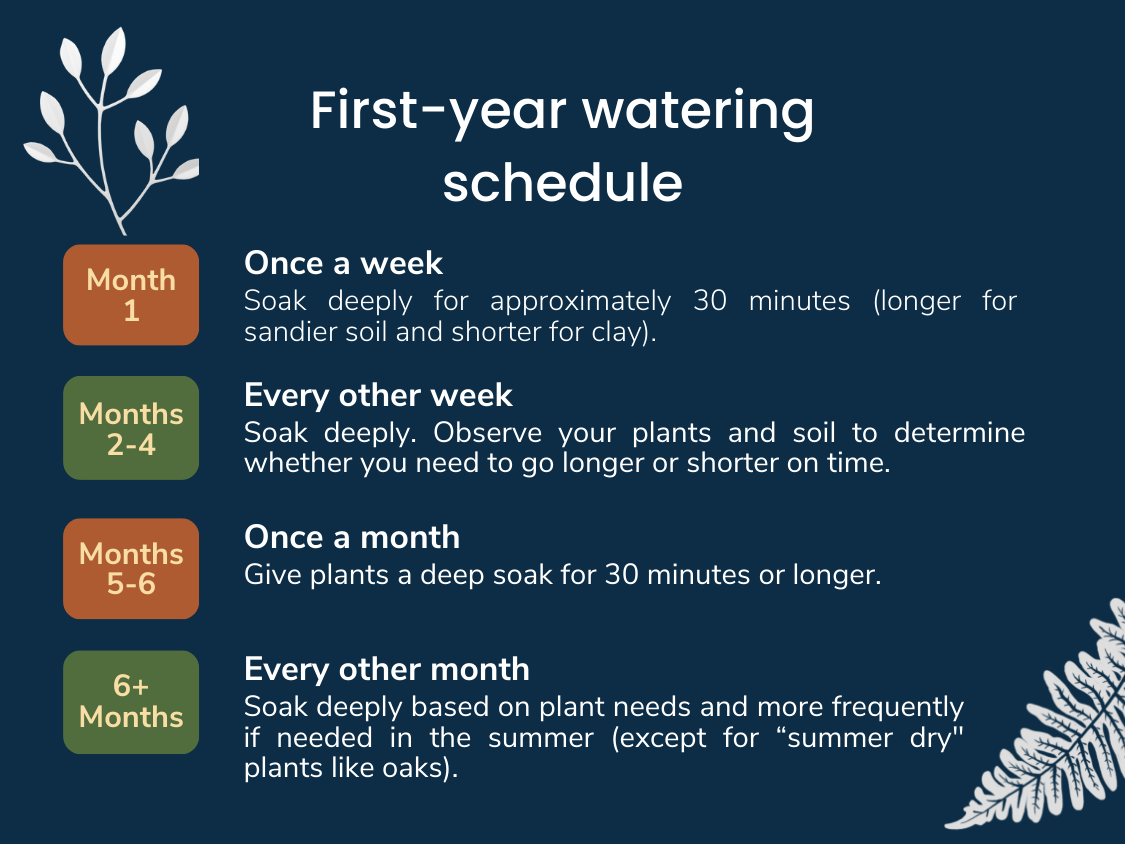 First-year watering schedule

Month 1

Once a week
Soak deeply for approximately 30 minutes (longer for sandier soil and shorter for clay).

Months 2-4

Every other week
Soak deeply. Observe your plants and soil to determine whether you need to go longer or shorter on time.

Months 5-6

Once a month
Give plants a deep soak for 30 minutes or longer.

6+ Months

Every other month
Soak deeply based on plant needs and more frequently if needed in the summer (except for “summer dry" plants like oaks).